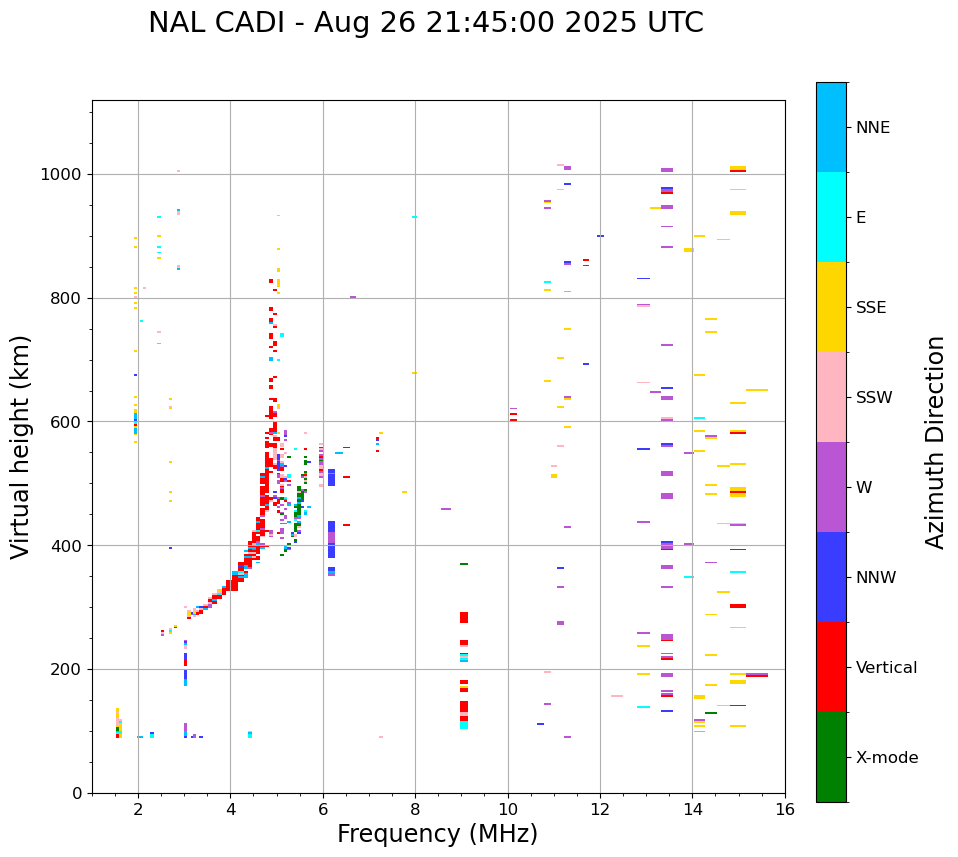 NAL CADI - Aug 26 21:45:00 2025 UTC

Virtual height (km)

1000
800
600
400
200
0

2
4
6
8
10
12
14
16

Frequency (MHz)

NNE
E
SSE
SSW
W
NNW
Vertical
X-mode

Azimuth Direction